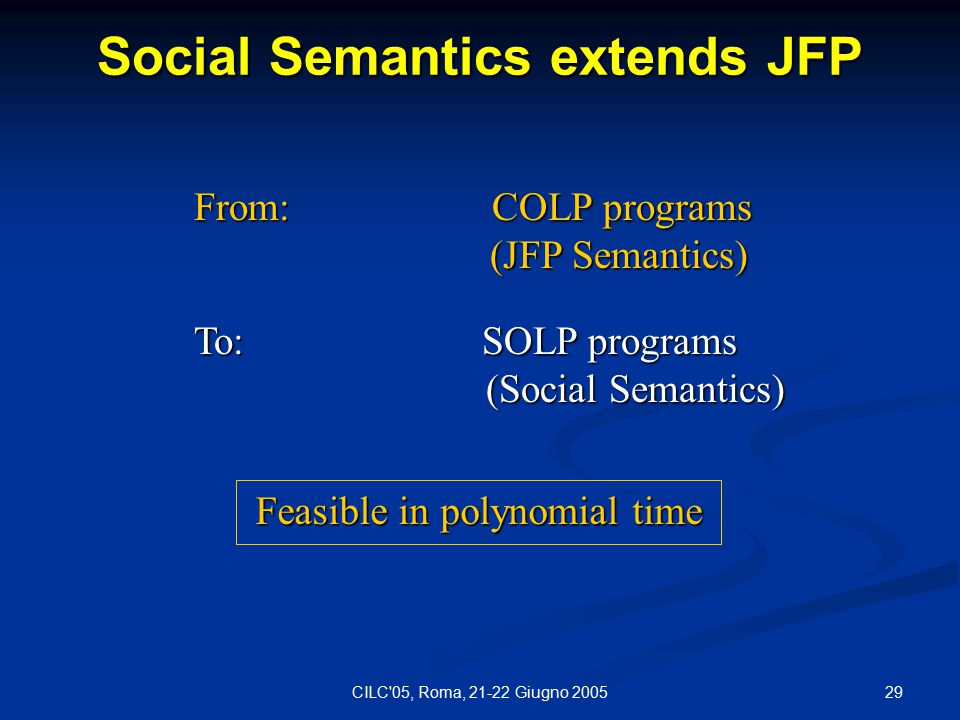 Social Semantics extends JFP

From: COLP programs
(JFP Semantics)

To: SOLP programs
(Social Semantics)

Feasible in polynomial time

CILC'05, Roma, 21-22 Giugno 2005

29